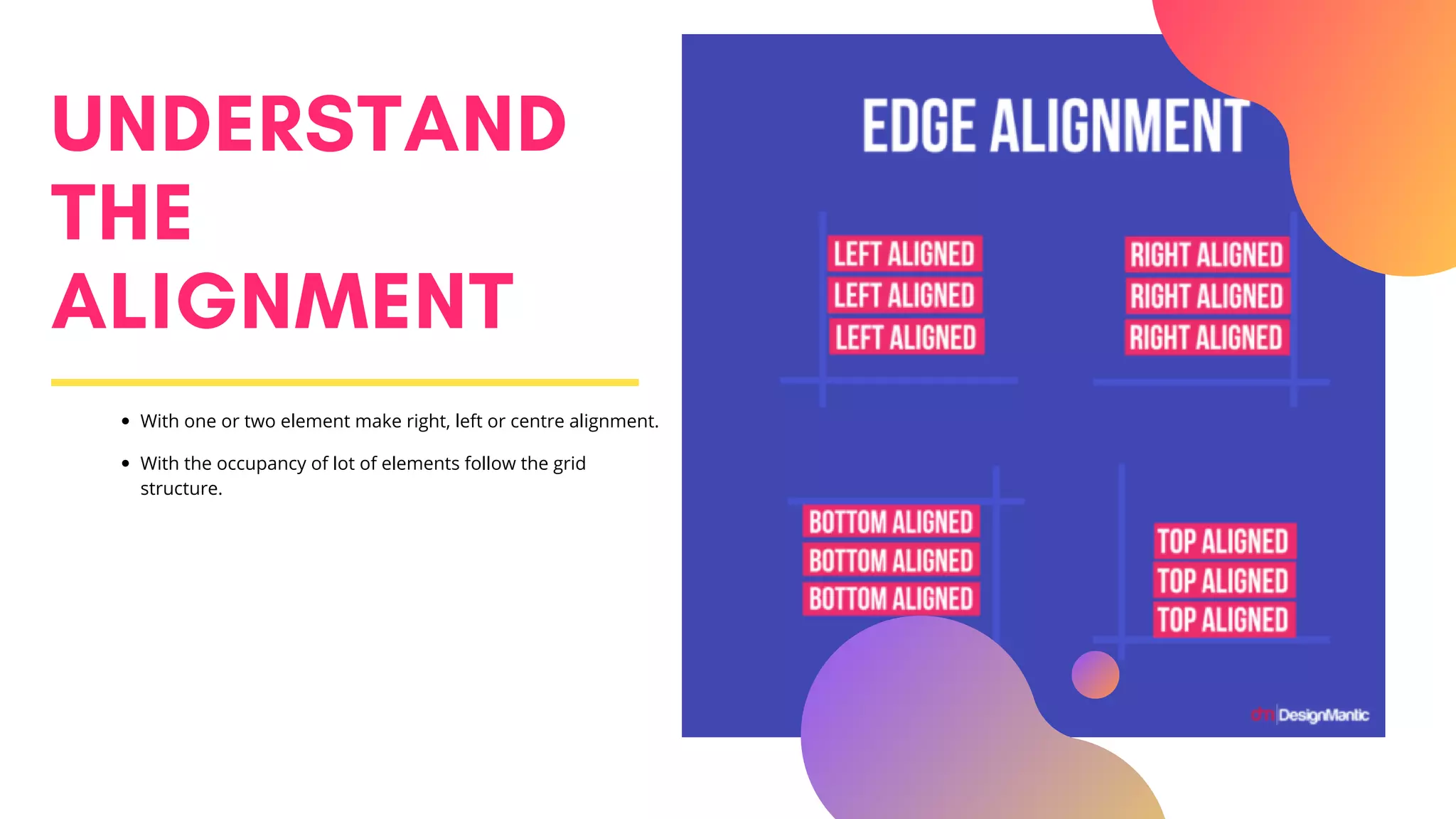 UNDERSTAND THE ALIGNMENT

- With one or two element make right, left or centre alignment.
- With the occupancy of lot of elements follow the grid structure.

EDGE ALIGNMENT

LEFT ALIGNED
LEFT ALIGNED
LEFT ALIGNED

RIGHT ALIGNED
RIGHT ALIGNED
RIGHT ALIGNED

BOTTOM ALIGNED
BOTTOM ALIGNED
BOTTOM ALIGNED

TOP ALIGNED
TOP ALIGNED
TOP ALIGNED

dm DesignMantic